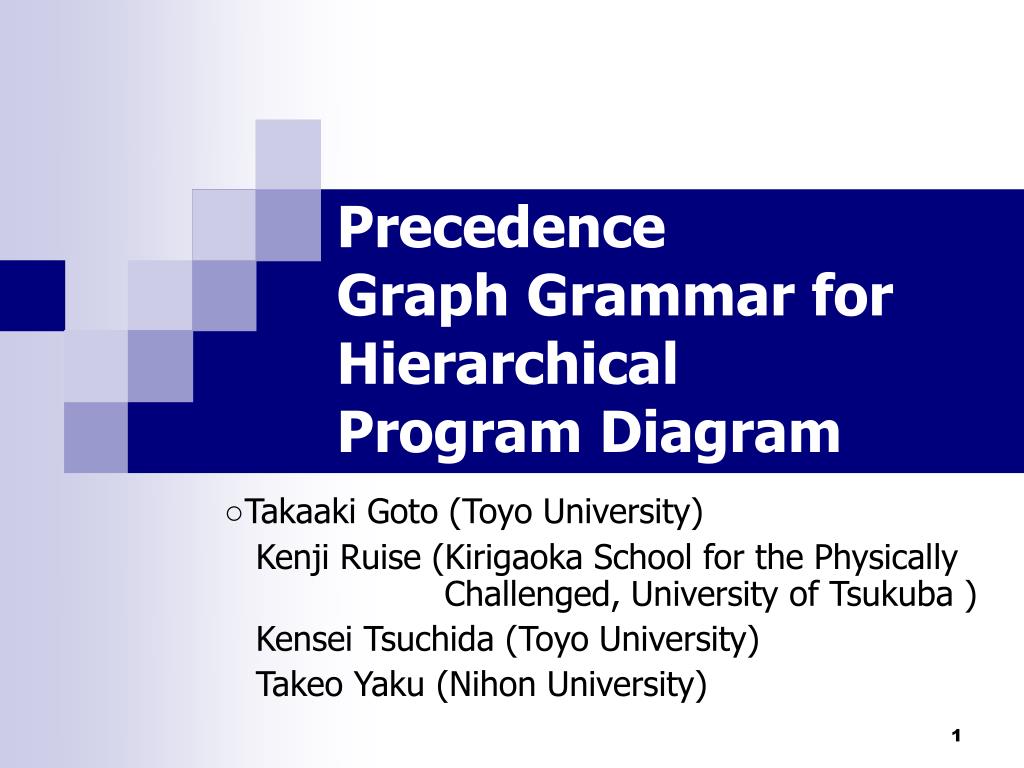 Precedence Graph Grammar for Hierarchical Program Diagram

○Takaaki Goto (Toyo University)
Kenji Ruise (Kirigaoka School for the Physically Challenged, University of Tsukuba )
Kensei Tsuchida (Toyo University)
Takeo Yaku (Nihon University)

1